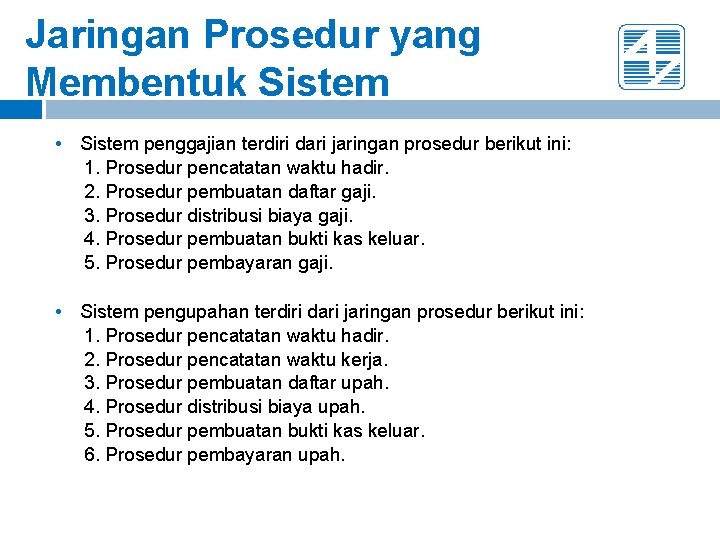 Jaringan Prosedur yang Membentuk Sistem

• Sistem penggajian terdiri dari jaringan prosedur berikut ini:
1. Prosedur pencatatan waktu hadir.
2. Prosedur pembuatan daftar gaji.
3. Prosedur distribusi biaya gaji.
4. Prosedur pembuatan bukti kas keluar.
5. Prosedur pembayaran gaji.

• Sistem pengupahan terdiri dari jaringan prosedur berikut ini:
1. Prosedur pencatatan waktu hadir.
2. Prosedur pencatatan waktu kerja.
3. Prosedur pembuatan daftar upah.
4. Prosedur distribusi biaya upah.
5. Prosedur pembuatan bukti kas keluar.
6. Prosedur pembayaran upah.